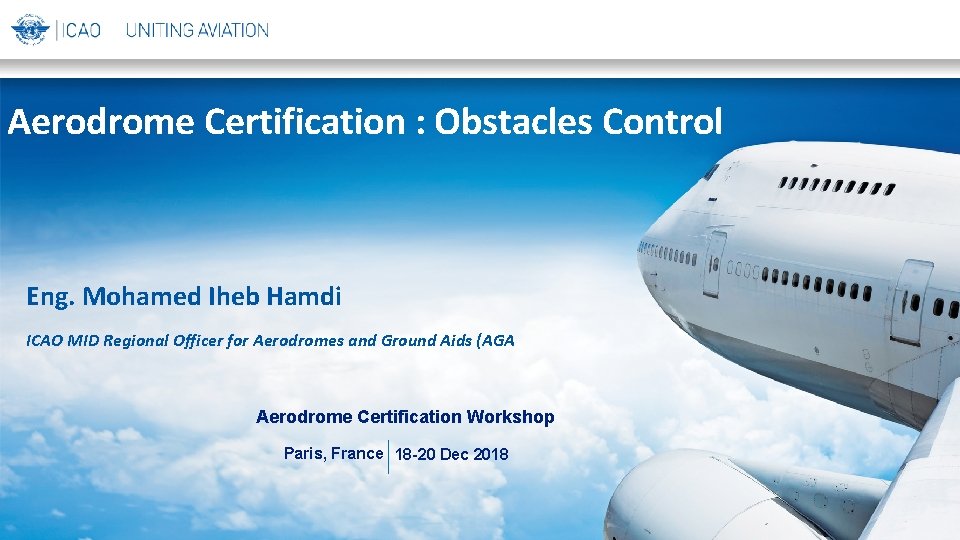 ICAO UNITING AVIATION

Aerodrome Certification : Obstacles Control

Eng. Mohamed Iheb Hamdi

ICAO MID Regional Officer for Aerodromes and Ground Aids (AGA

Aerodrome Certification Workshop

Paris, France 18-20 Dec 2018